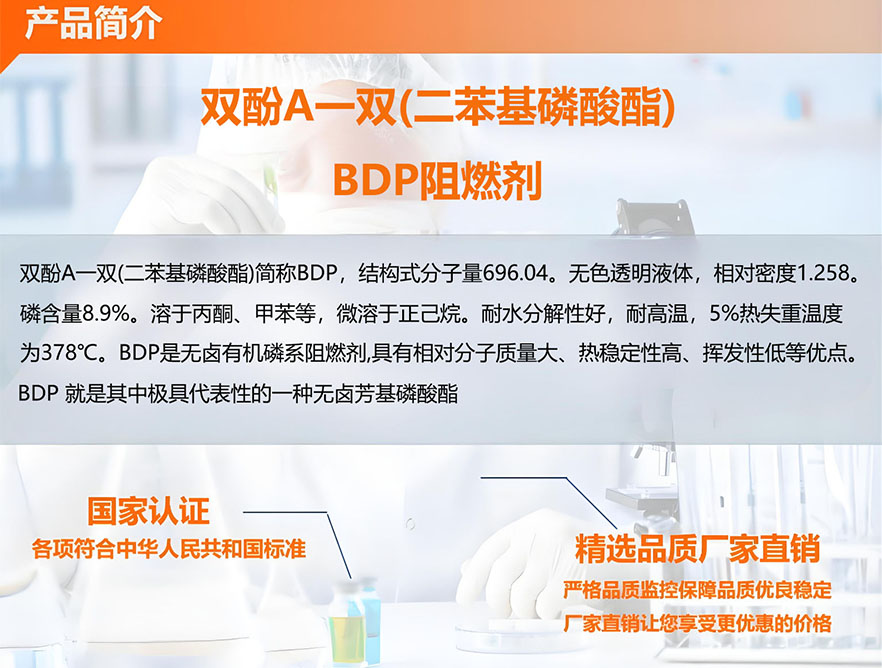 产品简介

双酚A一双(二苯基磷酸酯)

BDP阻燃剂

双酚A一双(二苯基磷酸酯)简称BDP，结构式分子量696.04。无色透明液体，相对密度1.258。磷含量8.9%。溶于丙酮、甲苯等，微溶于正己烷。耐水分解性好，耐高温，5%热失重温度为378℃。BDP是无卤有机磷系阻燃剂,具有相对分子质量大、热稳定性高、挥发性低等优点。BDP 就是其中极具代表性的一种无卤芳基磷酸酯

国家认证
各项符合中华人民共和国标准

精选品质厂家直销
严格品质监控保障品质优良稳定
厂家直销让您享受更优惠的价格